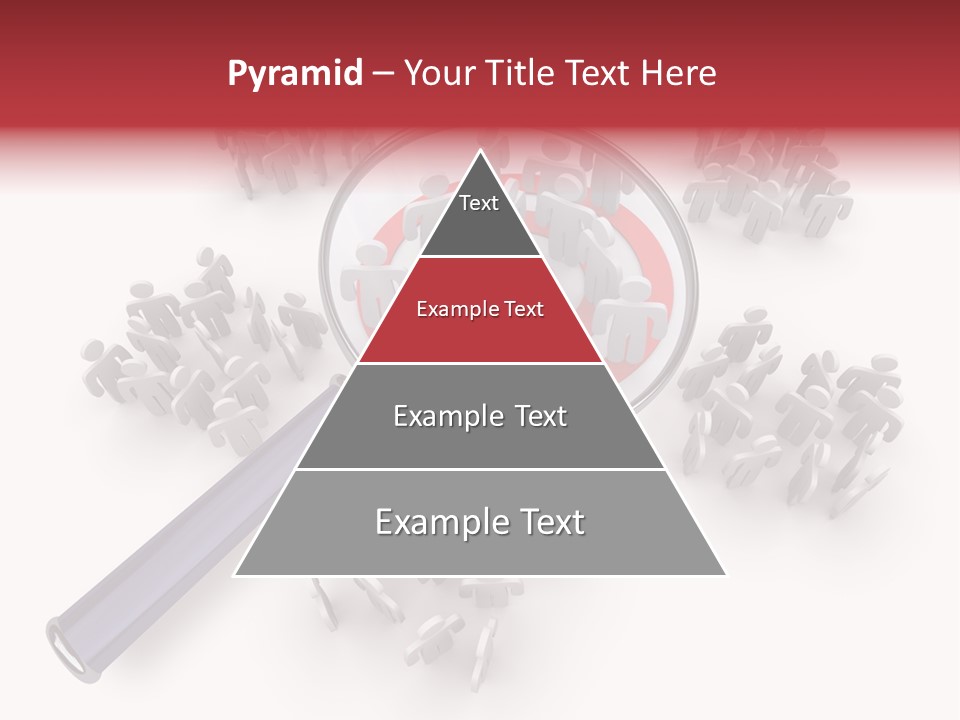 Pyramid – Your Title Text Here

Text

Example Text

Example Text

Example Text